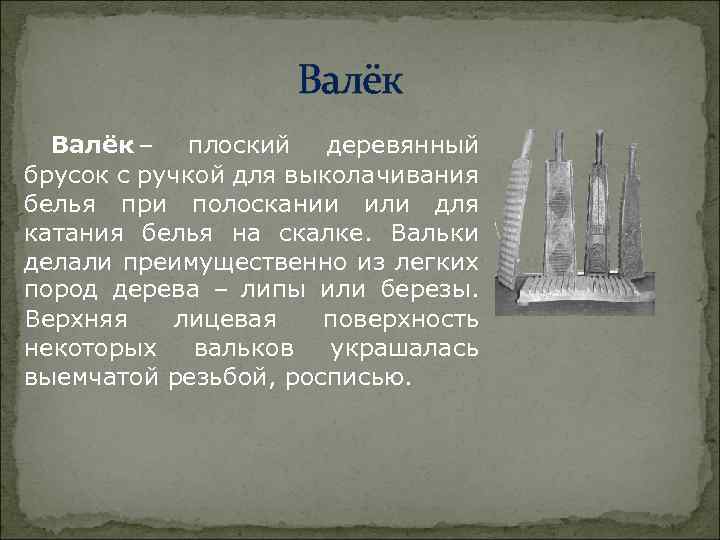 Валёк

Валёк – плоский деревянный брусок с ручкой для выколачивания белья при полоскании или для катания белья на скалке. Вальки делали преимущественно из легких пород дерева – липы или березы. Верхняя лицевая поверхность некоторых вальков украшалась выемчатой резьбой, росписью.